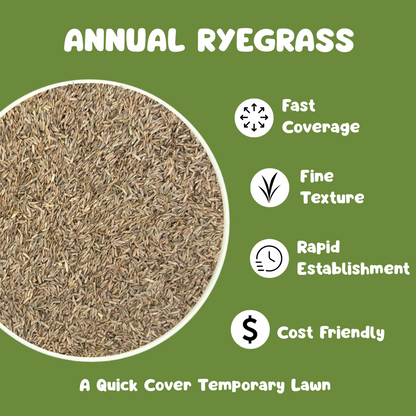 ANNUAL RYEGRASS

Fast Coverage

Fine Texture

Rapid Establishment

$

Cost Friendly

A Quick Cover Temporary Lawn